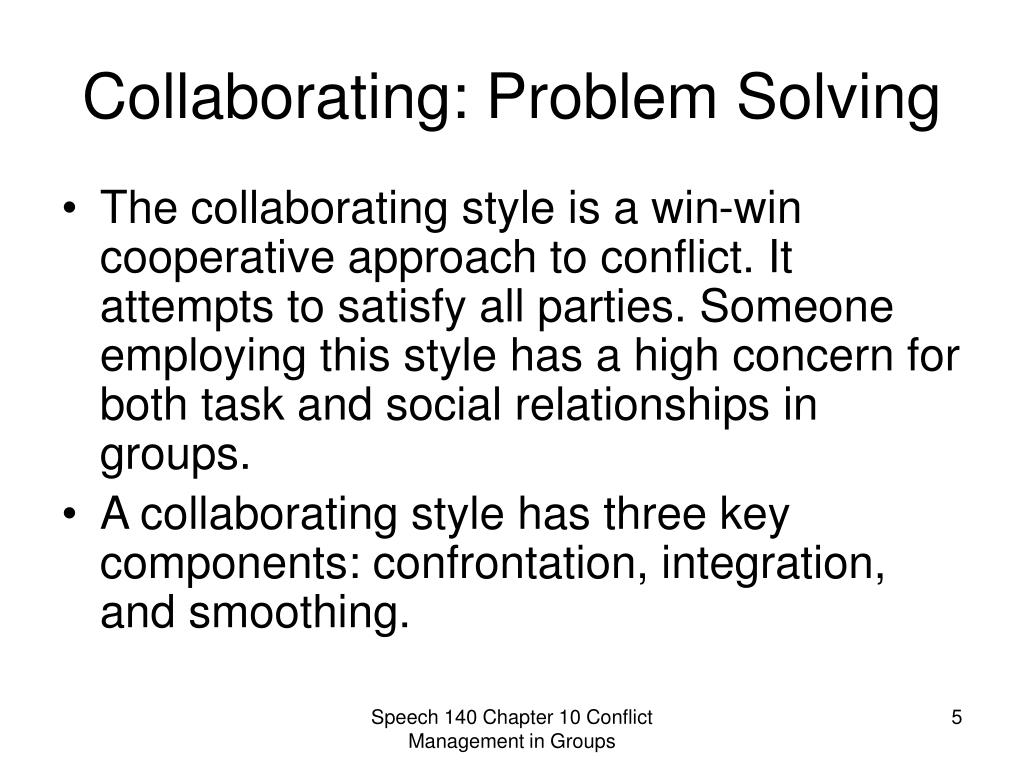 Collaborating: Problem Solving

• The collaborating style is a win-win cooperative approach to conflict. It attempts to satisfy all parties. Someone employing this style has a high concern for both task and social relationships in groups.
• A collaborating style has three key components: confrontation, integration, and smoothing.

Speech 140 Chapter 10 Conflict Management in Groups

5